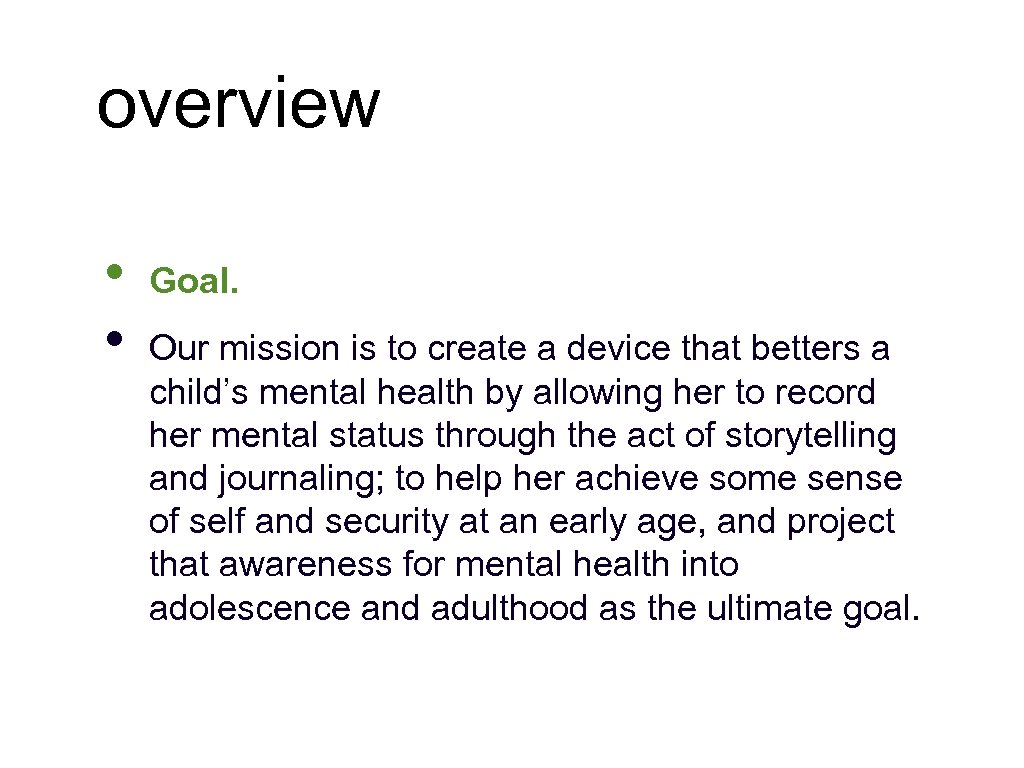 overview

• Goal.
• Our mission is to create a device that betters a child’s mental health by allowing her to record her mental status through the act of storytelling and journaling; to help her achieve some sense of self and security at an early age, and project that awareness for mental health into adolescence and adulthood as the ultimate goal.